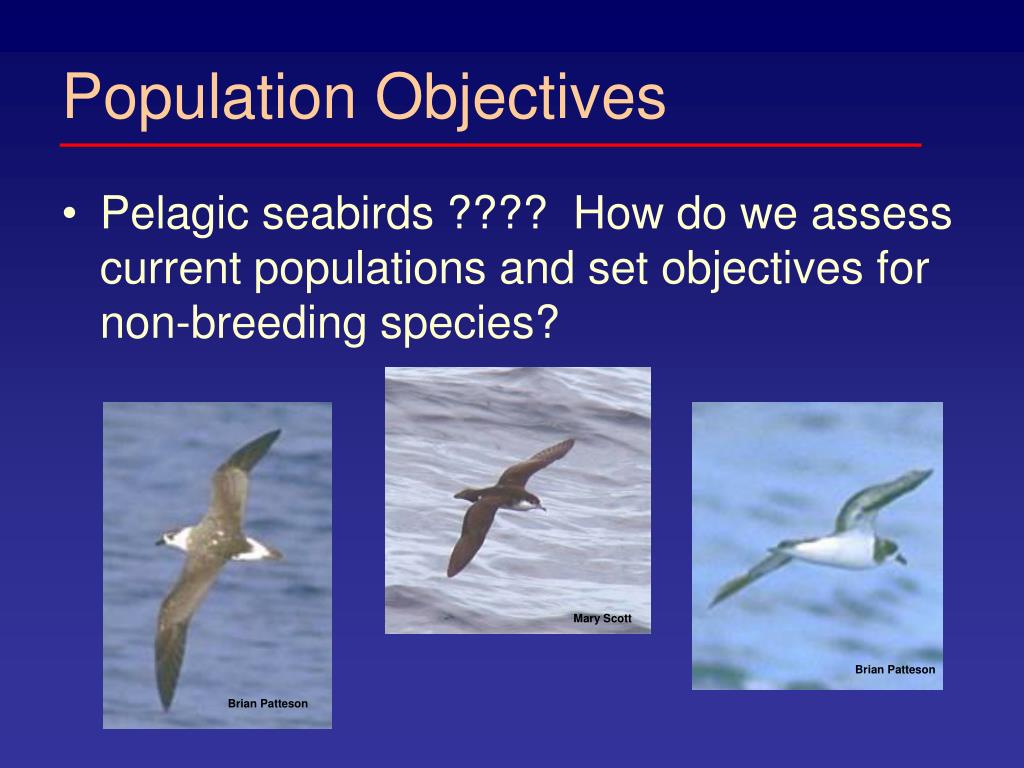 Population Objectives

• Pelagic seabirds ???? How do we assess current populations and set objectives for non-breeding species?

Brian Patteson

Mary Scott

Brian Patteson